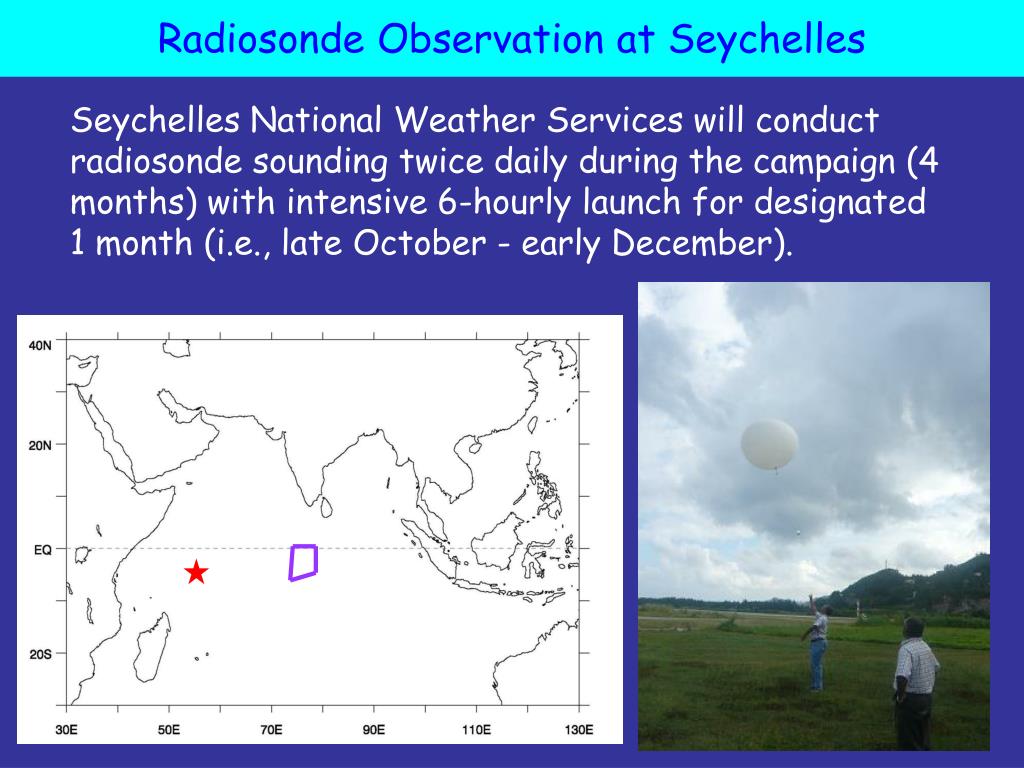 Radiosonde Observation at Seychelles

Seychelles National Weather Services will conduct radiosonde sounding twice daily during the campaign (4 months) with intensive 6-hourly launch for designated 1 month (i.e., late October - early December).

40N
20N
EQ
20S
30E
50E
70E
90E
110E
130E